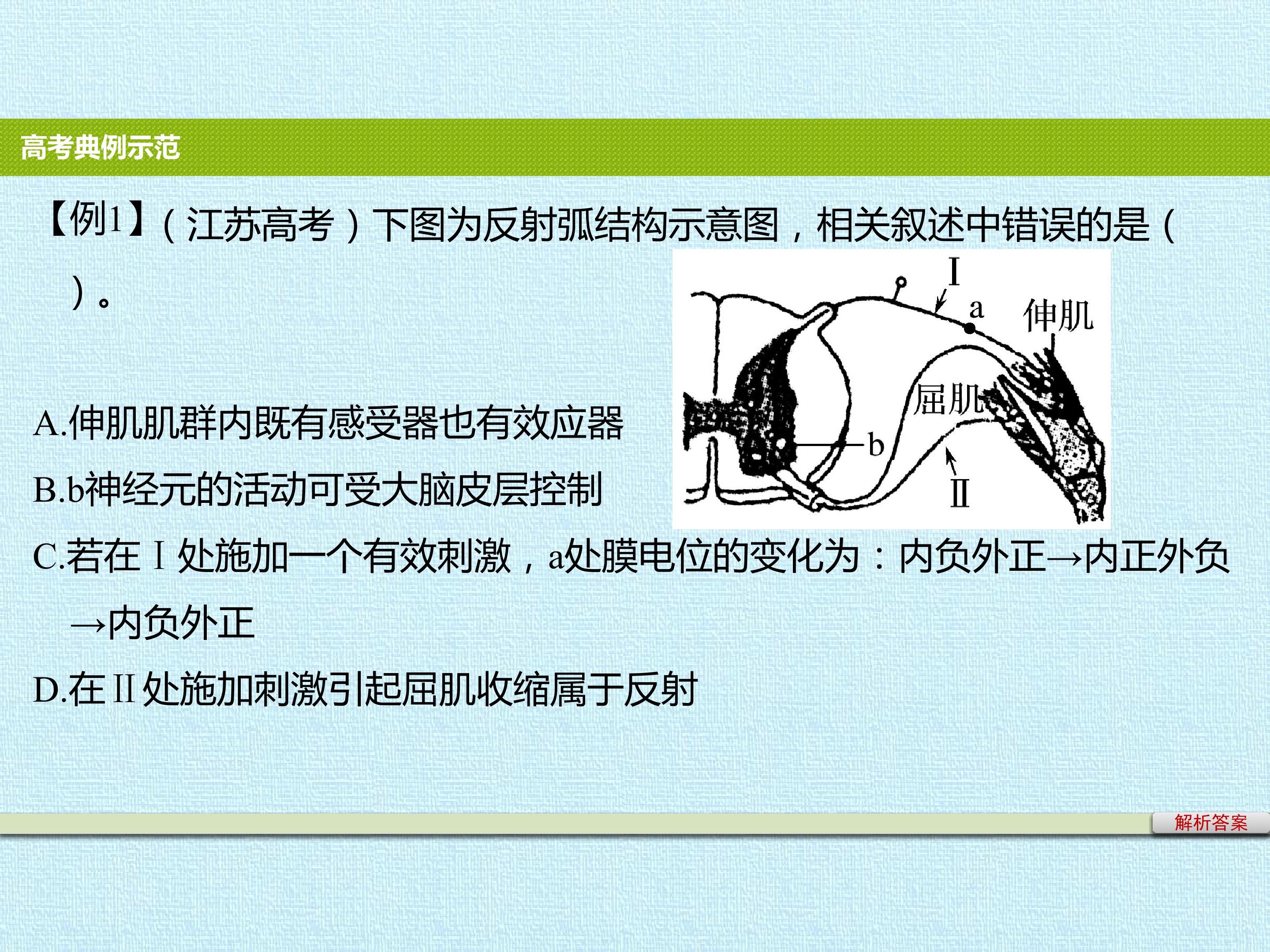 高考典例示范

【例1】（江苏高考）下图为反射弧结构示意图，相关叙述中错误的是（ ）。

Ⅰ
a
伸肌
屈肌
b
Ⅱ

A.伸肌肌群内既有感受器也有效应器

B.b神经元的活动可受大脑皮层控制

C.若在Ⅰ处施加一个有效刺激，a处膜电位的变化为：内负外正→内正外负→内负外正

D.在Ⅱ处施加刺激引起屈肌收缩属于反射

解析答案